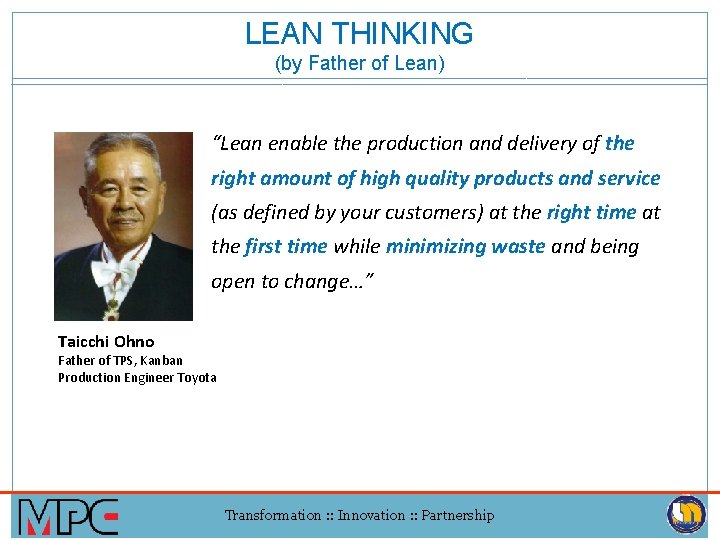 LEAN THINKING
(by Father of Lean)

"Lean enable the production and delivery of the right amount of high quality products and service (as defined by your customers) at the right time at the first time while minimizing waste and being open to change…"

Taicchi Ohno
Father of TPS, Kanban
Production Engineer Toyota

MPC

Transformation :: Innovation :: Partnership